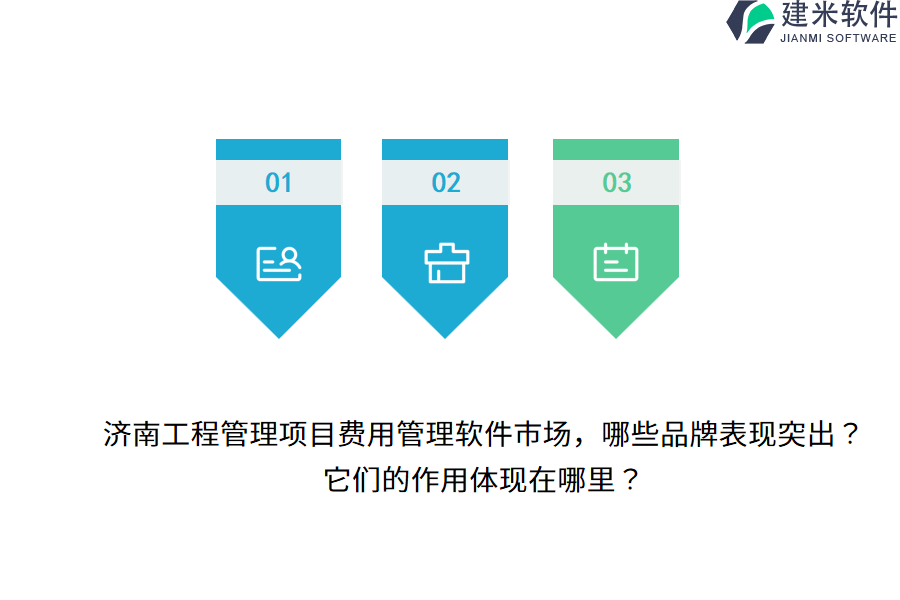 建米软件
JIANMI SOFTWARE

01

02

03

济南工程管理项目费用管理软件市场，哪些品牌表现突出？它们的作用体现在哪里？